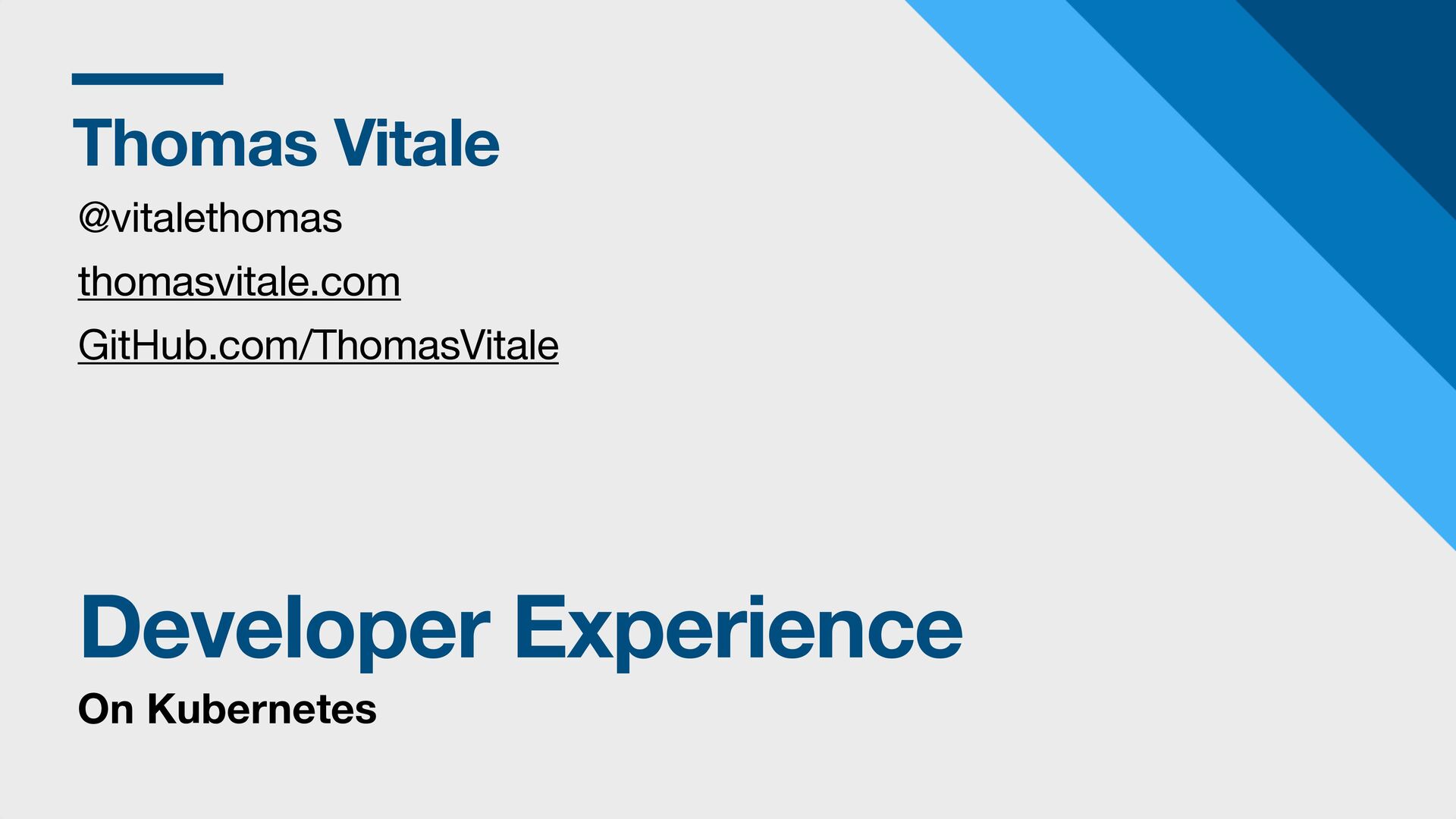 Thomas Vitale

@vitalethomas

thomasvitale.com

GitHub.com/ThomasVitale

Developer Experience

On Kubernetes